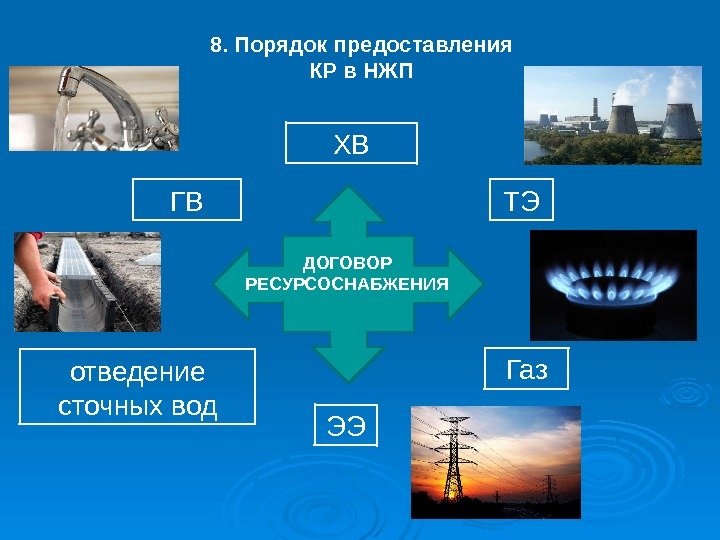 8. Порядок предоставления КР в НЖП

ХВ

ГВ

ТЭ

ДОГОВОР РЕСУРСОСНАБЖЕНИЯ

отведение сточных вод

Газ

ЭЭ